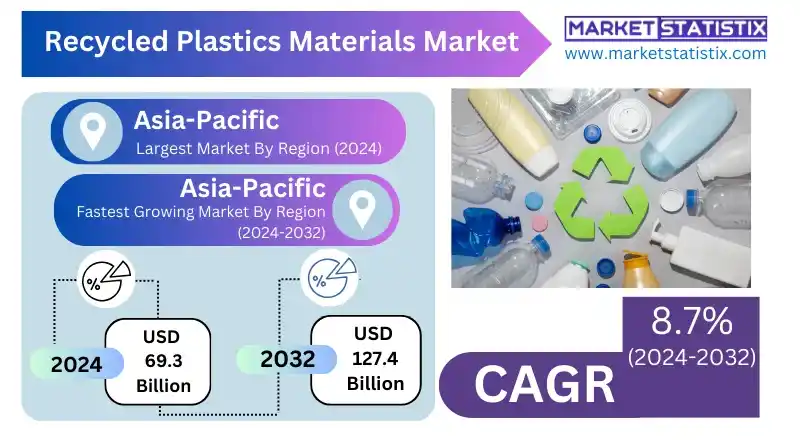 Recycled Plastics Materials Market

MARKET STATISTIX
www.marketstatistix.com

Asia-Pacific
Largest Market By Region (2024)

Asia-Pacific
Fastest Growing Market By Region (2024-2032)

%

2024
USD 69.3 Billion

%

2032
USD 127.4 Billion

8.7%
(2024-2032)

CAGR